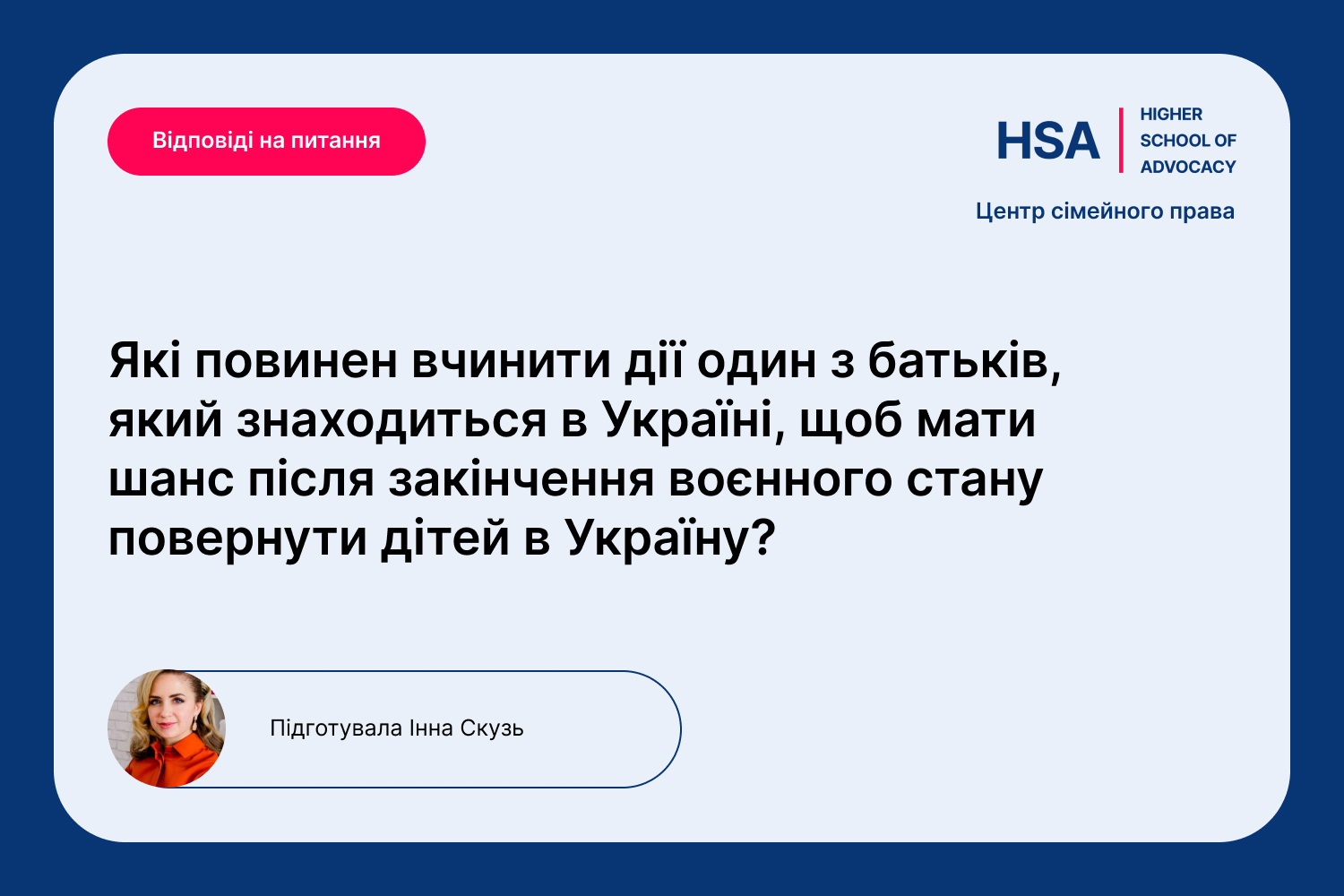 Відповіді на питання

HSA HIGHER SCHOOL OF ADVOCACY

Центр сімейного права

Які повинен вчинити дії один з батьків, який знаходиться в Україні, щоб мати шанс після закінчення воєнного стану повернути дітей в Україну?

Підготувала Інна Скузь